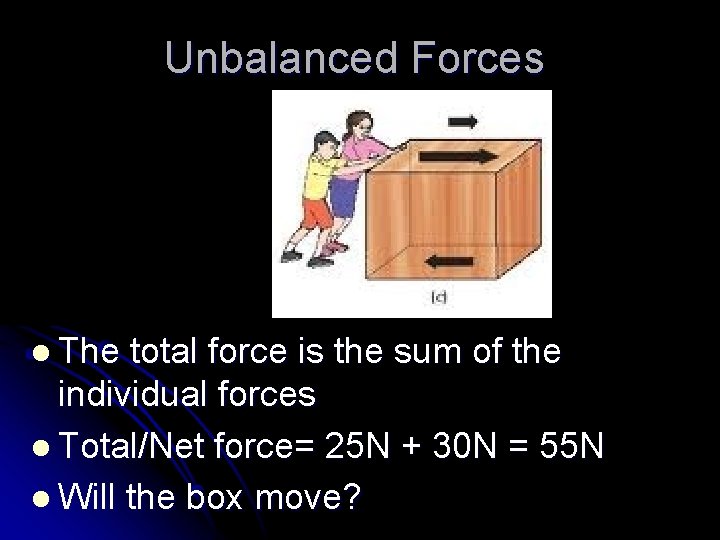 Unbalanced Forces

(c)

• The total force is the sum of the individual forces
• Total/Net force= 25N + 30N = 55N
• Will the box move?